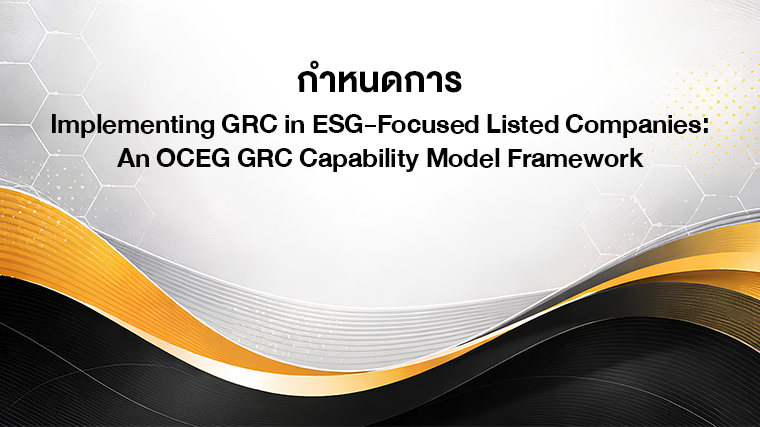 กำหนดการ

Implementing GRC in ESG-Focused Listed Companies: An OCEG GRC Capability Model Framework